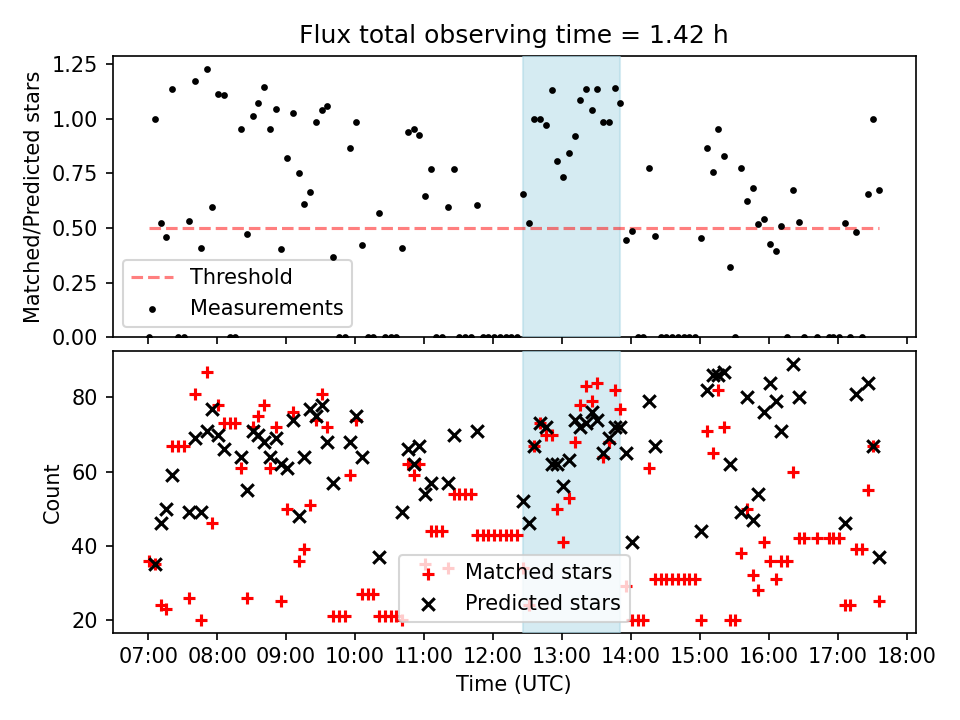 Flux total observing time = 1.42 h

Matched/Predicted stars

1.25
1.00
0.75
0.50
0.25
0.00

Threshold
Measurements

Count

80
60
40
20

Matched stars
Predicted stars

07:00 08:00 09:00 10:00 11:00 12:00 13:00 14:00 15:00 16:00 17:00 18:00

Time (UTC)